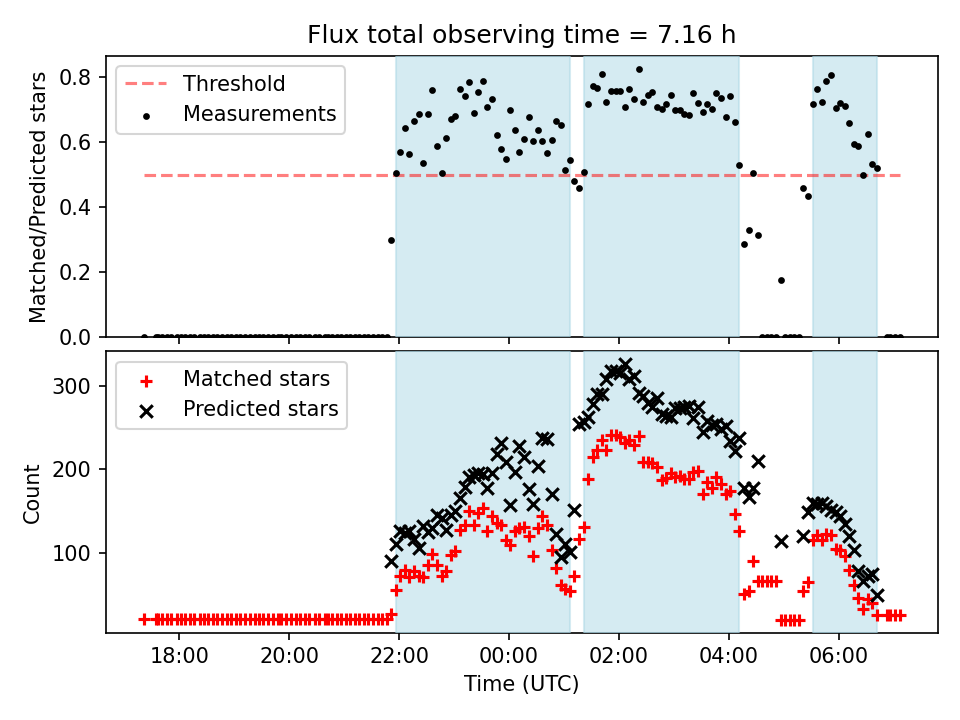 Flux total observing time = 7.16 h

Threshold
Measurements

Matched/Predicted stars

0.8
0.6
0.4
0.2
0.0

Matched stars
Predicted stars

Count

300
200
100

18:00
20:00
22:00
00:00
02:00
04:00
06:00

Time (UTC)